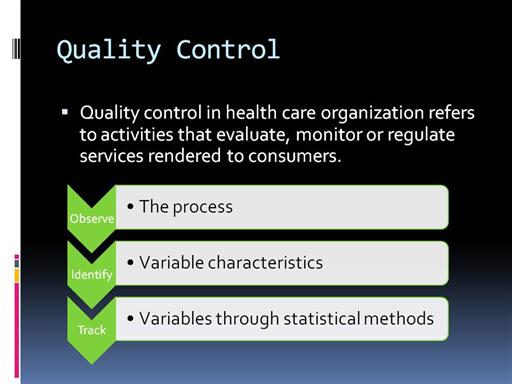 Quality Control

▪ Quality control in health care organization refers to activities that evaluate, monitor or regulate services rendered to consumers.

Observe
• The process

Identify
• Variable characteristics

Track
• Variables through statistical methods